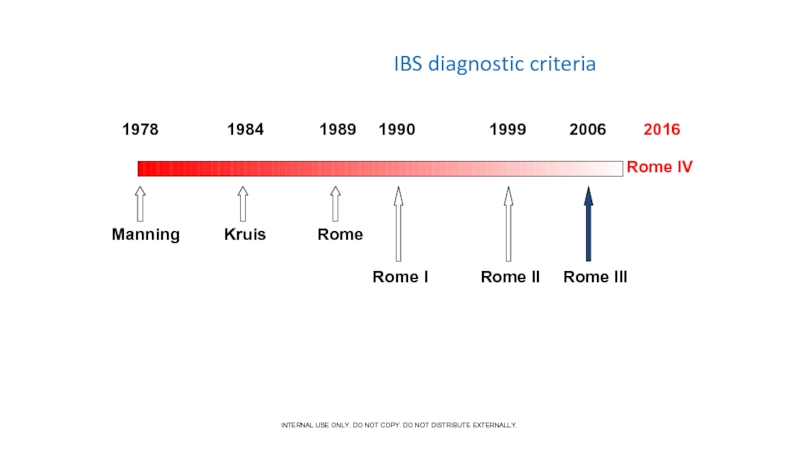 IBS diagnostic criteria

1978 1984 1989 1990 1999 2006 2016

Rome IV

Manning Kruis Rome

Rome I Rome II Rome III

INTERNAL USE ONLY. DO NOT COPY. DO NOT DISTRIBUTE EXTERNALLY.